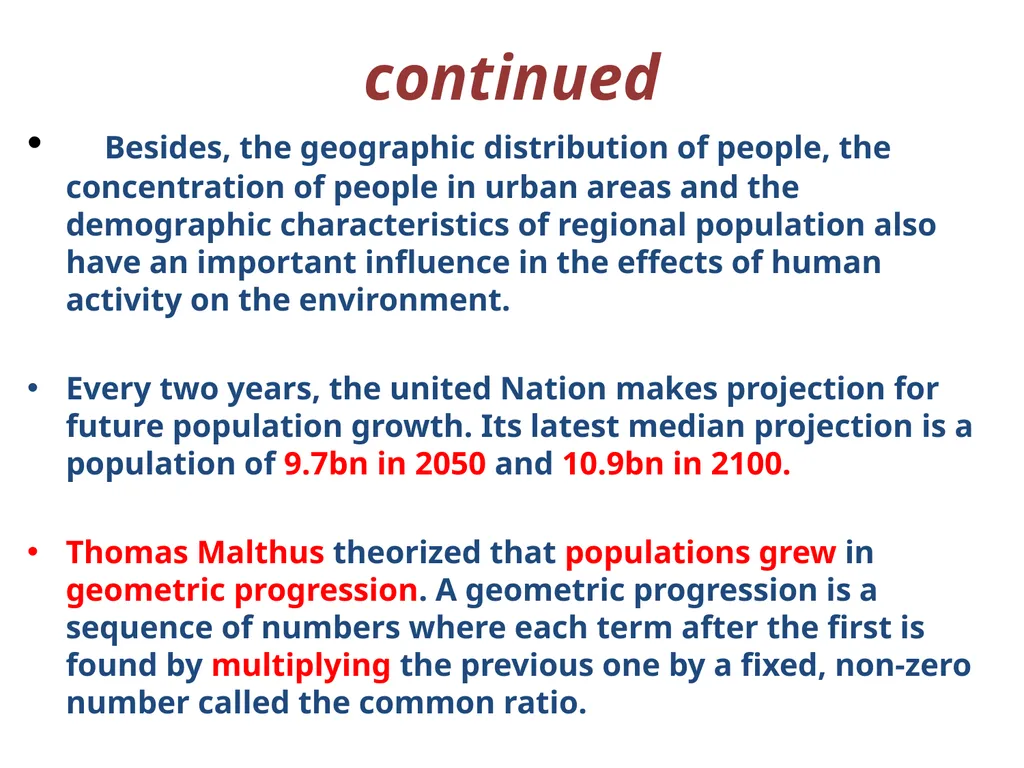 continued

• Besides, the geographic distribution of people, the concentration of people in urban areas and the demographic characteristics of regional population also have an important influence in the effects of human activity on the environment.

• Every two years, the united Nation makes projection for future population growth. Its latest median projection is a population of 9.7bn in 2050 and 10.9bn in 2100.

• Thomas Malthus theorized that populations grew in geometric progression. A geometric progression is a sequence of numbers where each term after the first is found by multiplying the previous one by a fixed, non-zero number called the common ratio.